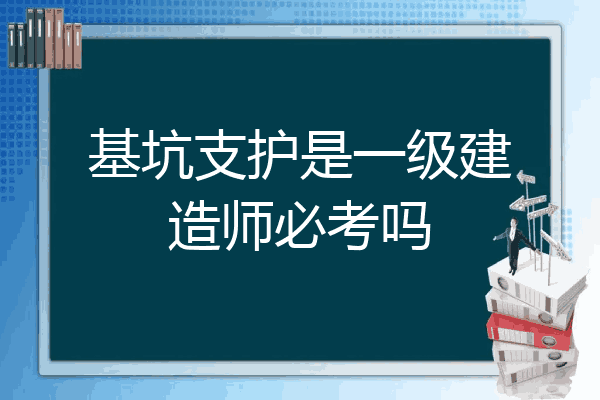 基坑支护是一级建造师必考吗